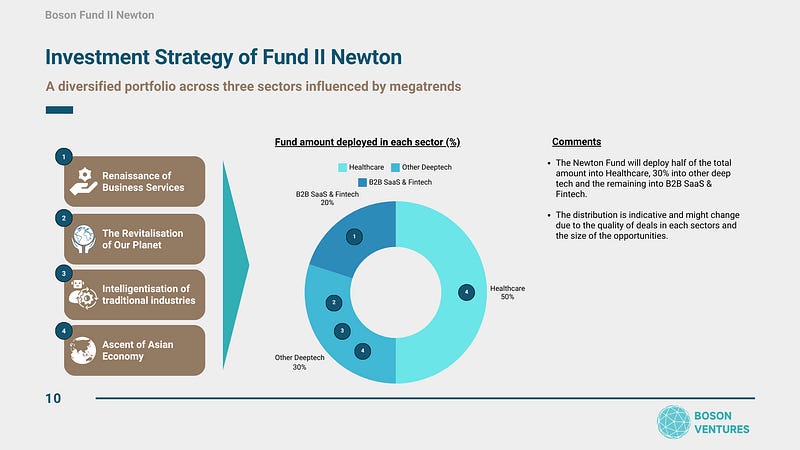 Boson Fund II Newton

Investment Strategy of Fund II Newton

A diversified portfolio across three sectors influenced by megatrends

1
Renaissance of Business Services

2
The Revitalisation of Our Planet

3
Intelligentisation of traditional industries

4
Ascent of Asian Economy

Fund amount deployed in each sector (%)

Healthcare
Other Deeptech
B2B SaaS & Fintech

B2B SaaS & Fintech
20%

1

2

3

4

4

Healthcare
50%

Other Deeptech
30%

Comments

• The Newton Fund will deploy half of the total amount into Healthcare, 30% into other deep tech and the remaining into B2B SaaS & Fintech.

• The distribution is indicative and might change due to the quality of deals in each sectors and the size of the opportunities.

10

BOSON VENTURES